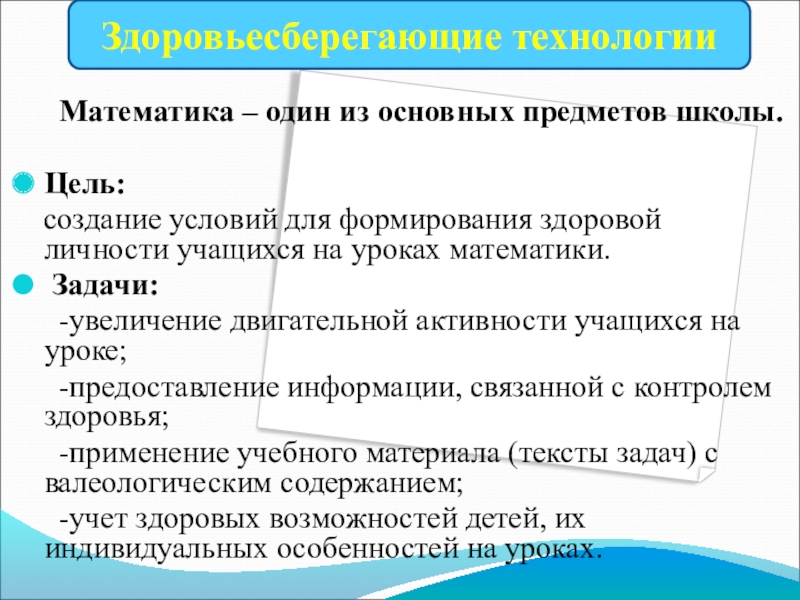 Здоровьесберегающие технологии

Математика – один из основных предметов школы.

Цель:

создание условий для формирования здоровой личности учащихся на уроках математики.

Задачи:

-увеличение двигательной активности учащихся на уроке;

-предоставление информации, связанной с контролем здоровья;

-применение учебного материала (тексты задач) с валеологическим содержанием;

-учет здоровых возможностей детей, их индивидуальных особенностей на уроках.